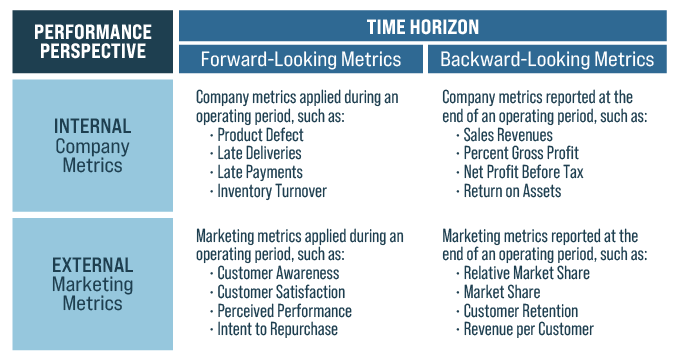 | PERFORMANCE PERSPECTIVE | TIME HORIZON | |
|---|---|---|
| | Forward-Looking Metrics | Backward-Looking Metrics |
| INTERNAL Company Metrics | Company metrics applied during an operating period, such as: · Product Defect · Late Deliveries · Late Payments · Inventory Turnover | Company metrics reported at the end of an operating period, such as: · Sales Revenues · Percent Gross Profit · Net Profit Before Tax · Return on Assets |
| EXTERNAL Marketing Metrics | Marketing metrics applied during an operating period, such as: · Customer Awareness · Customer Satisfaction · Perceived Performance · Intent to Repurchase | Marketing metrics reported at the end of an operating period, such as: · Relative Market Share · Market Share · Customer Retention · Revenue per Customer |